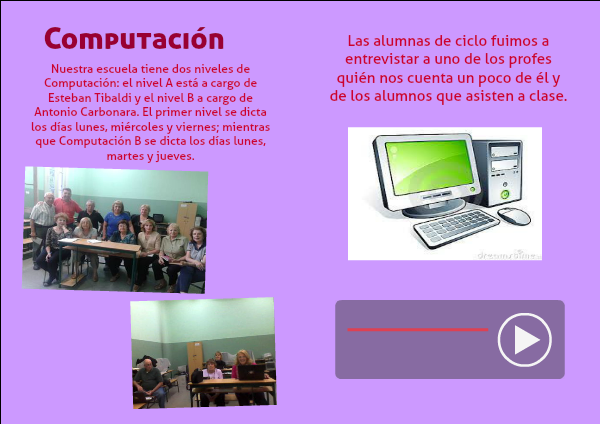 Computación

Nuestra escuela tiene dos niveles de Computación: el nivel A está a cargo de Esteban Tibaldi y el nivel B a cargo de Antonio Carbonara. El primer nivel se dicta los días lunes, miércoles y viernes; mientras que Computación B se dicta los días lunes, martes y jueves.

Las alumnas de ciclo fuimos a entrevistar a uno de los profes quién nos cuenta un poco de él y de los alumnos que asisten a clase.

dreamstime